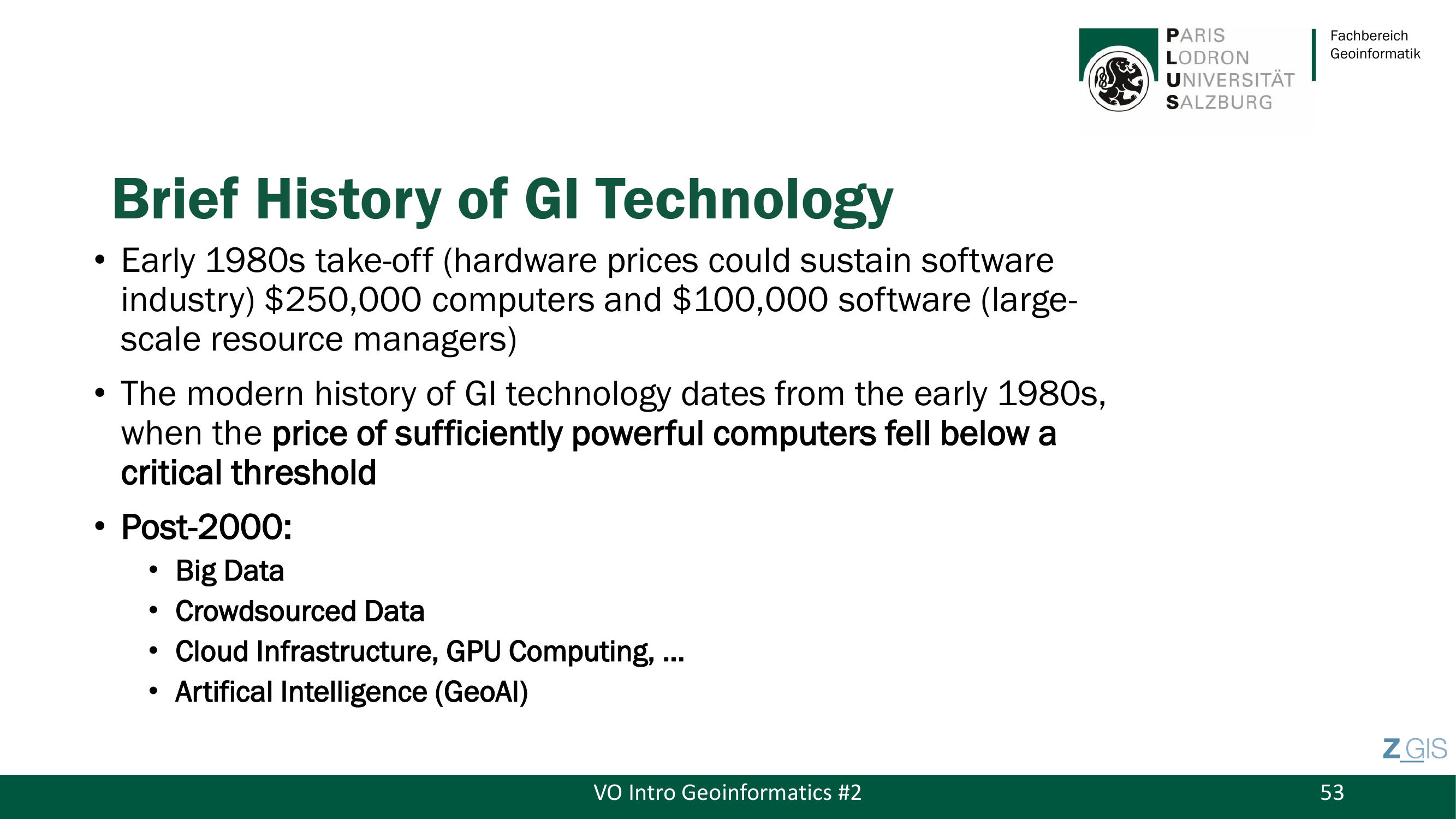 PARIS LODRON UNIVERSITÄT SALZBURG

Fachbereich Geoinformatik

Brief History of GI Technology

• Early 1980s take-off (hardware prices could sustain software industry) \$250,000 computers and \$100,000 software (large-scale resource managers)

• The modern history of GI technology dates from the early 1980s, when the price of sufficiently powerful computers fell below a critical threshold

• Post-2000:
  • Big Data
  • Crowdsourced Data
  • Cloud Infrastructure, GPU Computing, …
  • Artifical Intelligence (GeoAI)

Z_GIS

VO Intro Geoinformatics #2

53